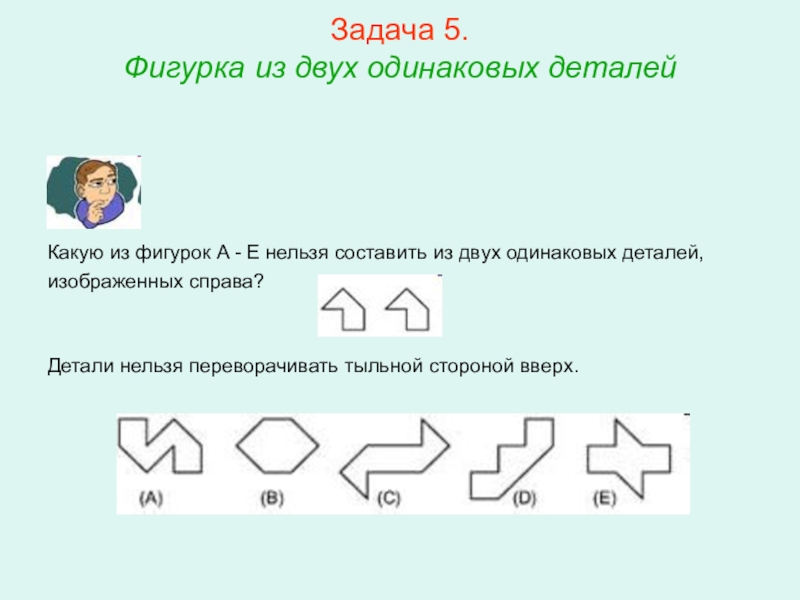 Задача 5.
Фигурка из двух одинаковых деталей

Какую из фигурок А - Е нельзя составить из двух одинаковых деталей, изображенных справа?

Детали нельзя переворачивать тыльной стороной вверх.

(A) (B) (C) (D) (E)